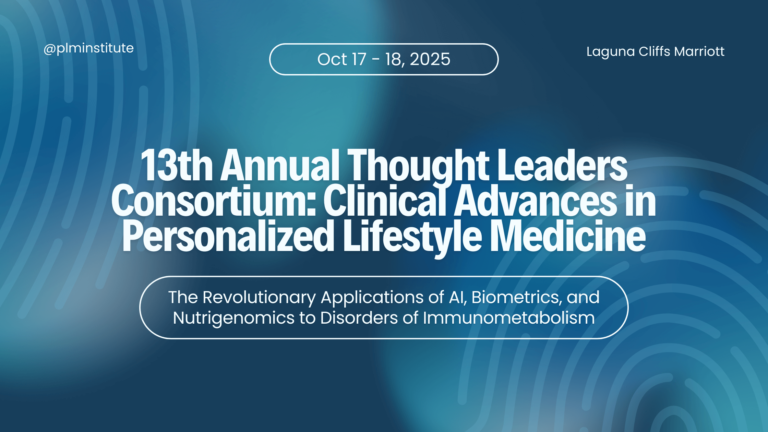 @plminstitute

Oct 17 - 18, 2025

Laguna Cliffs Marriott

13th Annual Thought Leaders Consortium: Clinical Advances in Personalized Lifestyle Medicine

The Revolutionary Applications of AI, Biometrics, and Nutrigenomics to Disorders of Immunometabolism